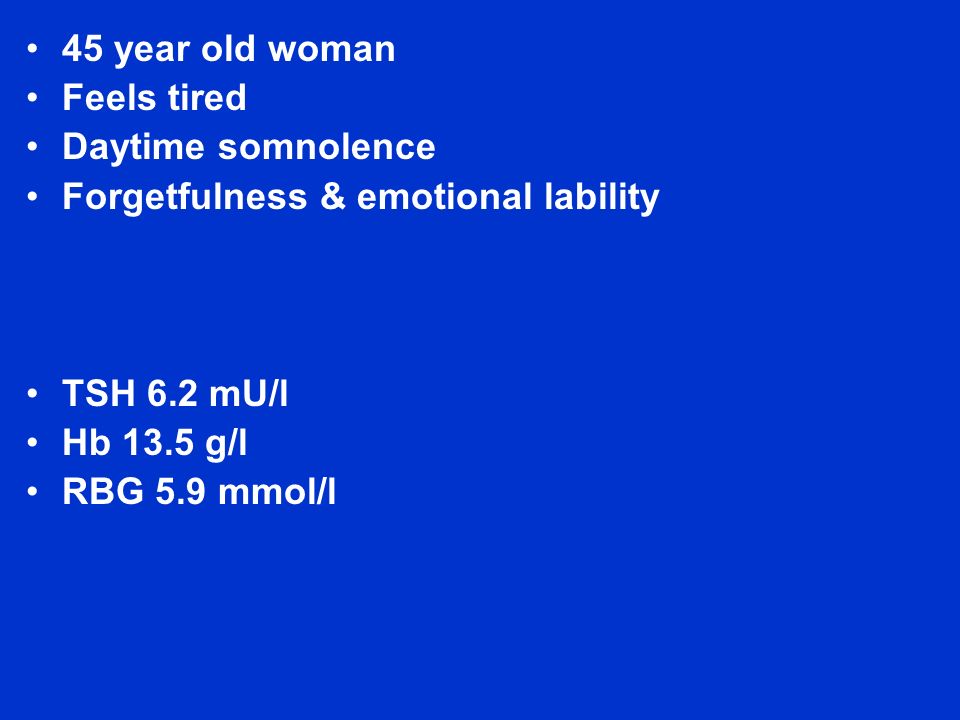 • 45 year old woman
• Feels tired
• Daytime somnolence
• Forgetfulness & emotional lability

• TSH 6.2 mU/l
• Hb 13.5 g/l
• RBG 5.9 mmol/l